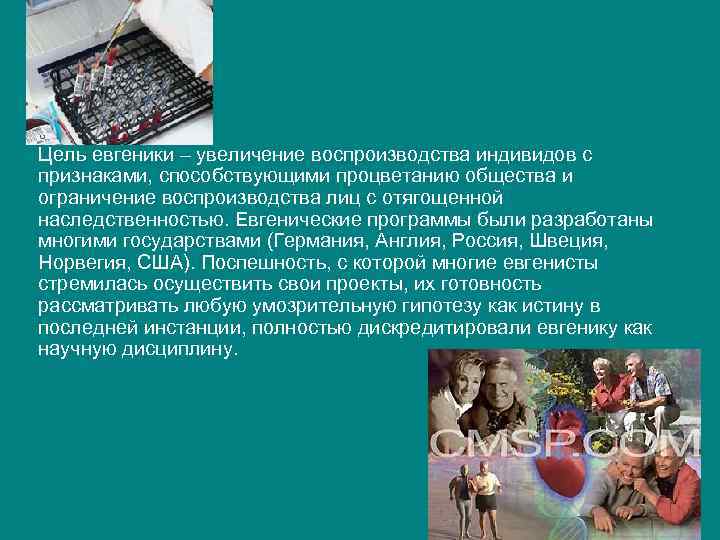 Цель евгеники – увеличение воспроизводства индивидов с признаками, способствующими процветанию общества и ограничение воспроизводства лиц с отягощенной наследственностью. Евгенические программы были разработаны многими государствами (Германия, Англия, Россия, Швеция, Норвегия, США). Поспешность, с которой многие евгенисты стремилась осуществить свои проекты, их готовность рассматривать любую умозрительную гипотезу как истину в последней инстанции, полностью дискредитировали евгенику как научную дисциплину.

CMSP.COM